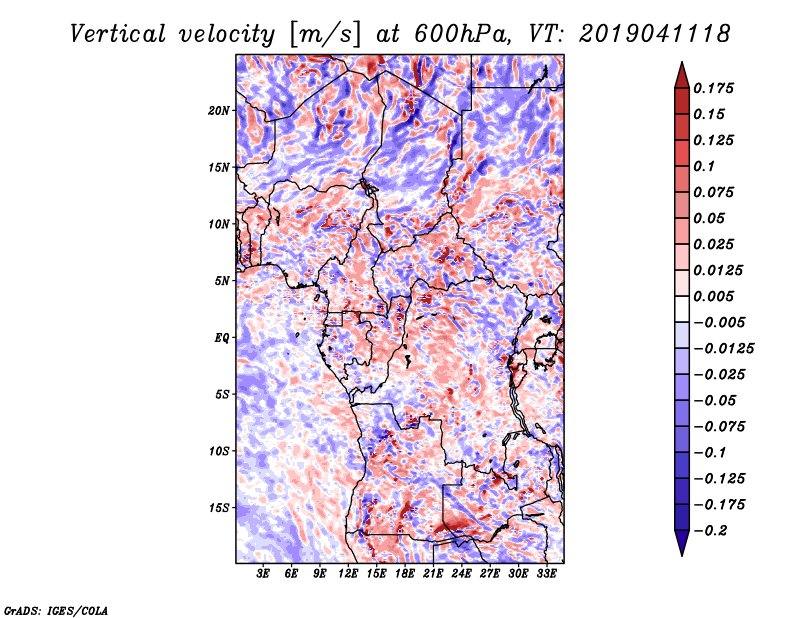 Vertical velocity [m/s] at 600hPa, VT: 2019041118

20N
15N
10N
5N
EQ
5S
10S
15S

3E 6E 9E 12E 15E 18E 21E 24E 27E 30E 33E

0.175
0.15
0.125
0.1
0.075
0.05
0.025
0.0125
0.005
−0.005
−0.0125
−0.025
−0.05
−0.075
−0.1
−0.125
−0.175
−0.2

GrADS: IGES/COLA